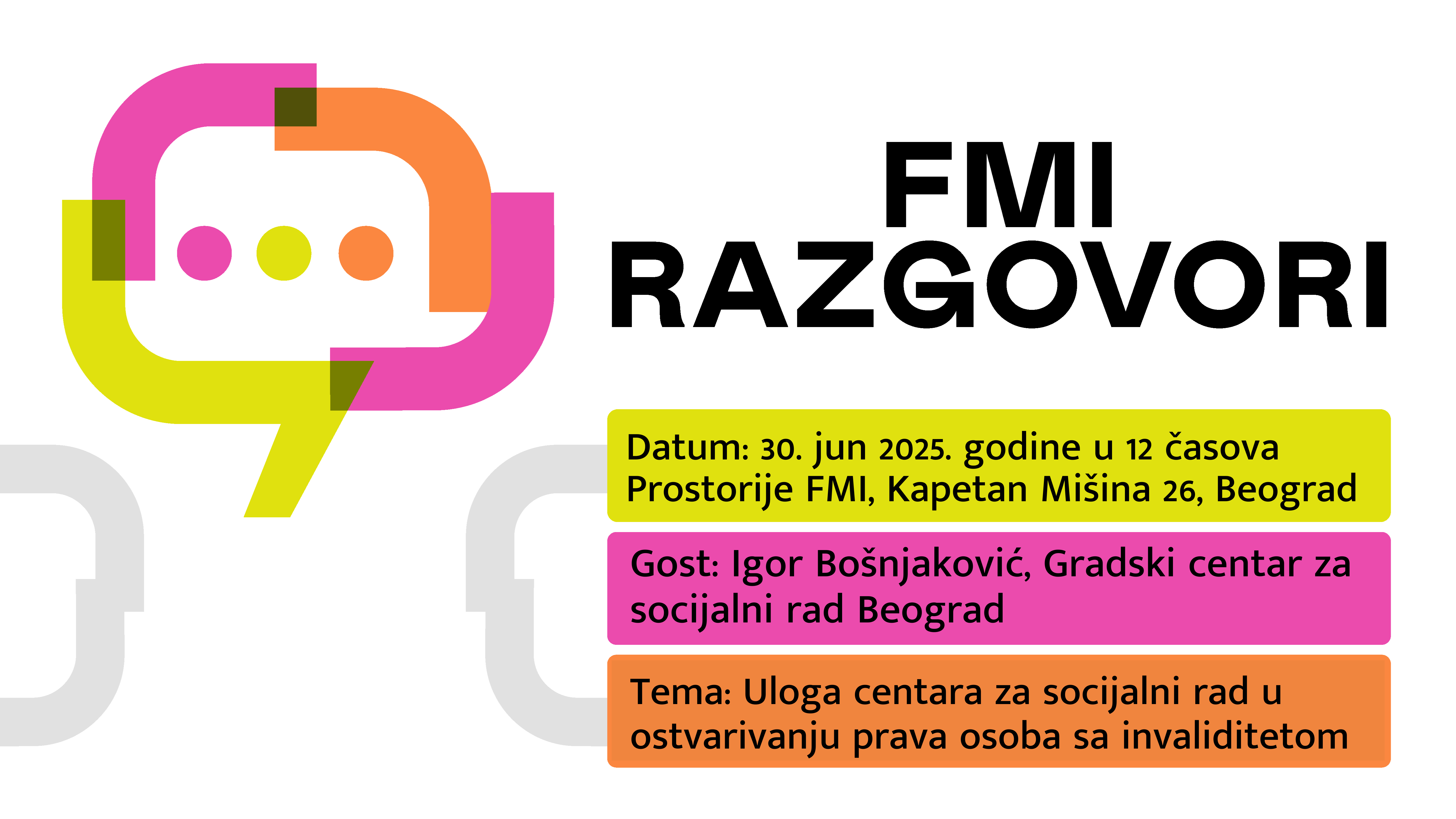 FMI
RAZGOVORI

Datum: 30. jun 2025. godine u 12 časova
Prostorije FMI, Kapetan Mišina 26, Beograd

Gost: Igor Bošnjaković, Gradski centar za socijalni rad Beograd

Tema: Uloga centara za socijalni rad u ostvarivanju prava osoba sa invaliditetom